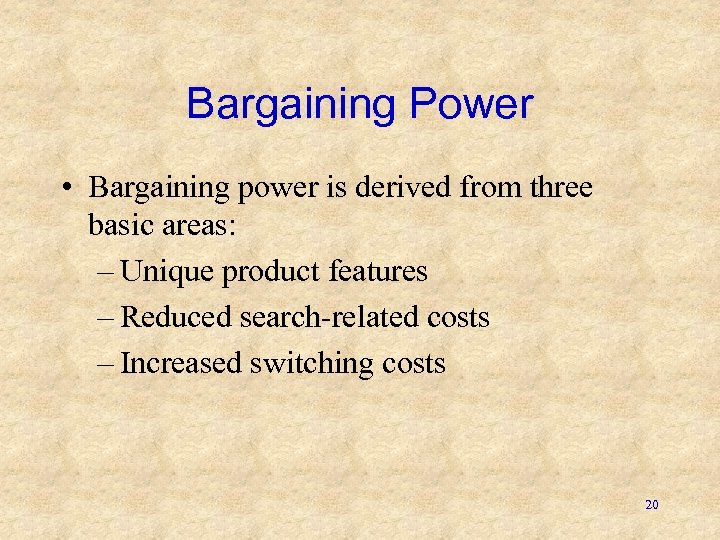 Bargaining Power

• Bargaining power is derived from three basic areas:
– Unique product features
– Reduced search-related costs
– Increased switching costs

20